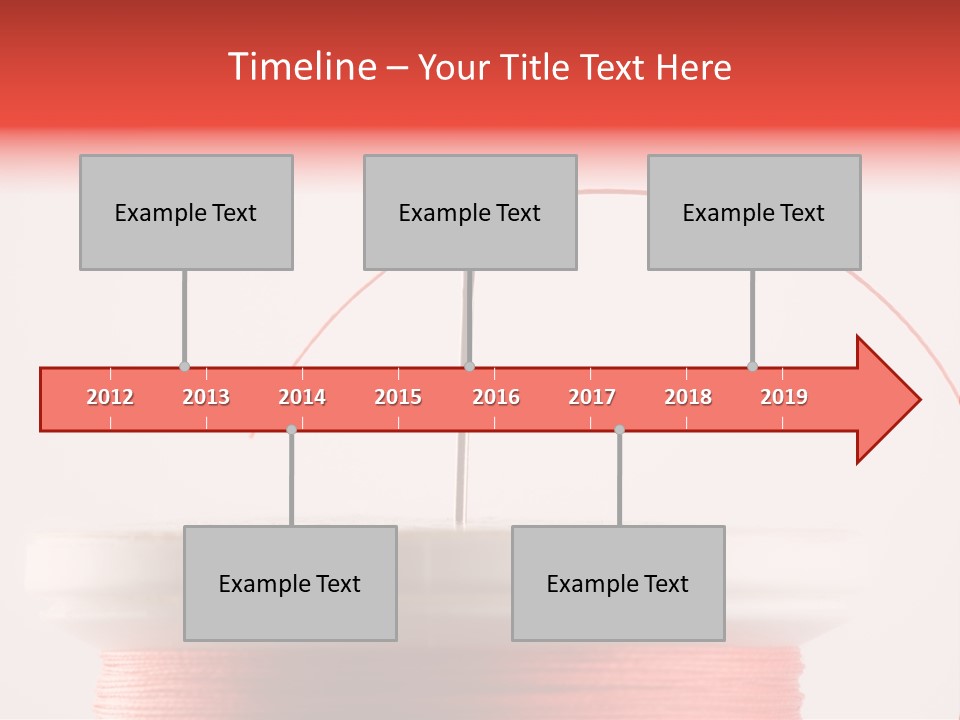 Timeline – Your Title Text Here

Example Text

Example Text

Example Text

2012 2013 2014 2015 2016 2017 2018 2019

Example Text

Example Text